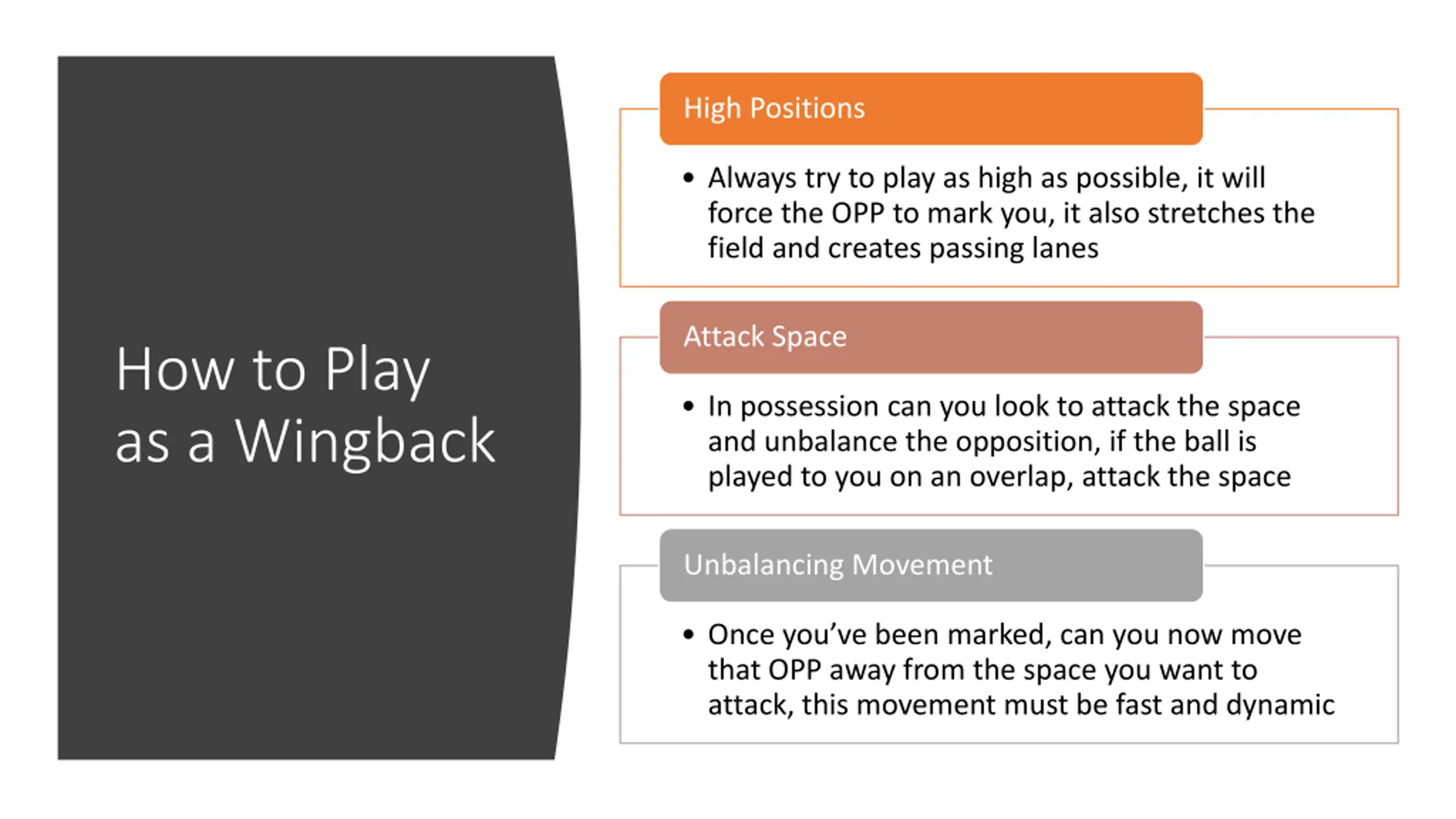 How to Play as a Wingback

High Positions

• Always try to play as high as possible, it will force the OPP to mark you, it also stretches the field and creates passing lanes

Attack Space

• In possession can you look to attack the space and unbalance the opposition, if the ball is played to you on an overlap, attack the space

Unbalancing Movement

• Once you've been marked, can you now move that OPP away from the space you want to attack, this movement must be fast and dynamic